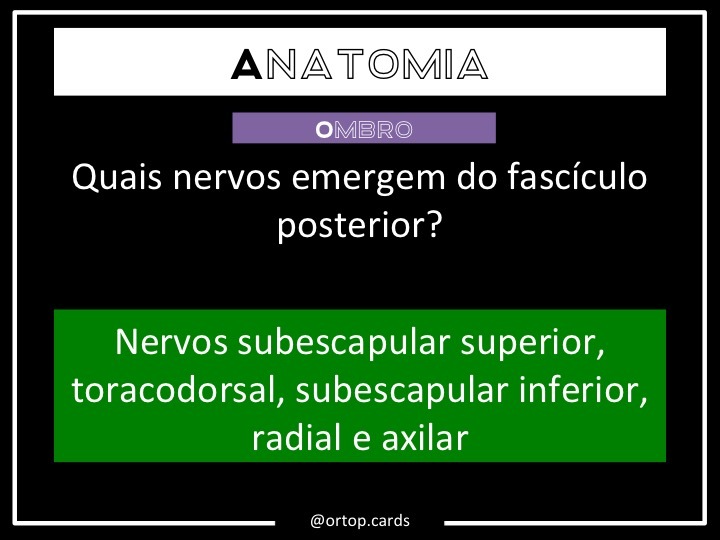 ANATOMIA

OMBRO

Quais nervos emergem do fascículo posterior?

Nervos subescapular superior, toracodorsal, subescapular inferior, radial e axilar

@ortop.cards